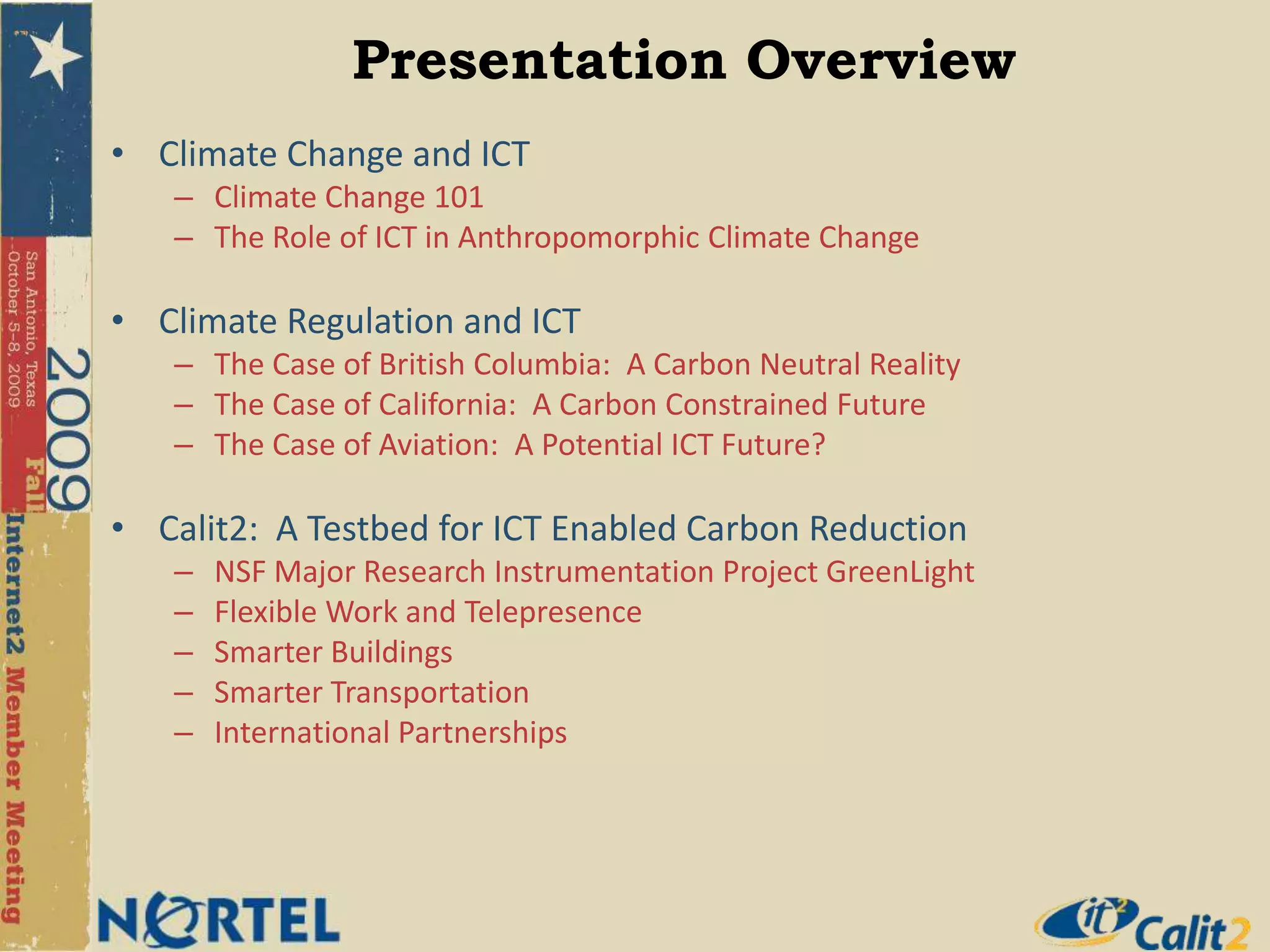 Presentation Overview

• Climate Change and ICT
– Climate Change 101
– The Role of ICT in Anthropomorphic Climate Change

• Climate Regulation and ICT
– The Case of British Columbia: A Carbon Neutral Reality
– The Case of California: A Carbon Constrained Future
– The Case of Aviation: A Potential ICT Future?

• Calit2: A Testbed for ICT Enabled Carbon Reduction
– NSF Major Research Instrumentation Project GreenLight
– Flexible Work and Telepresence
– Smarter Buildings
– Smarter Transportation
– International Partnerships

San Antonio, Texas
October 5-8, 2009
2009 Fall
Internet2 Member Meeting

NORTEL

it² Calit2